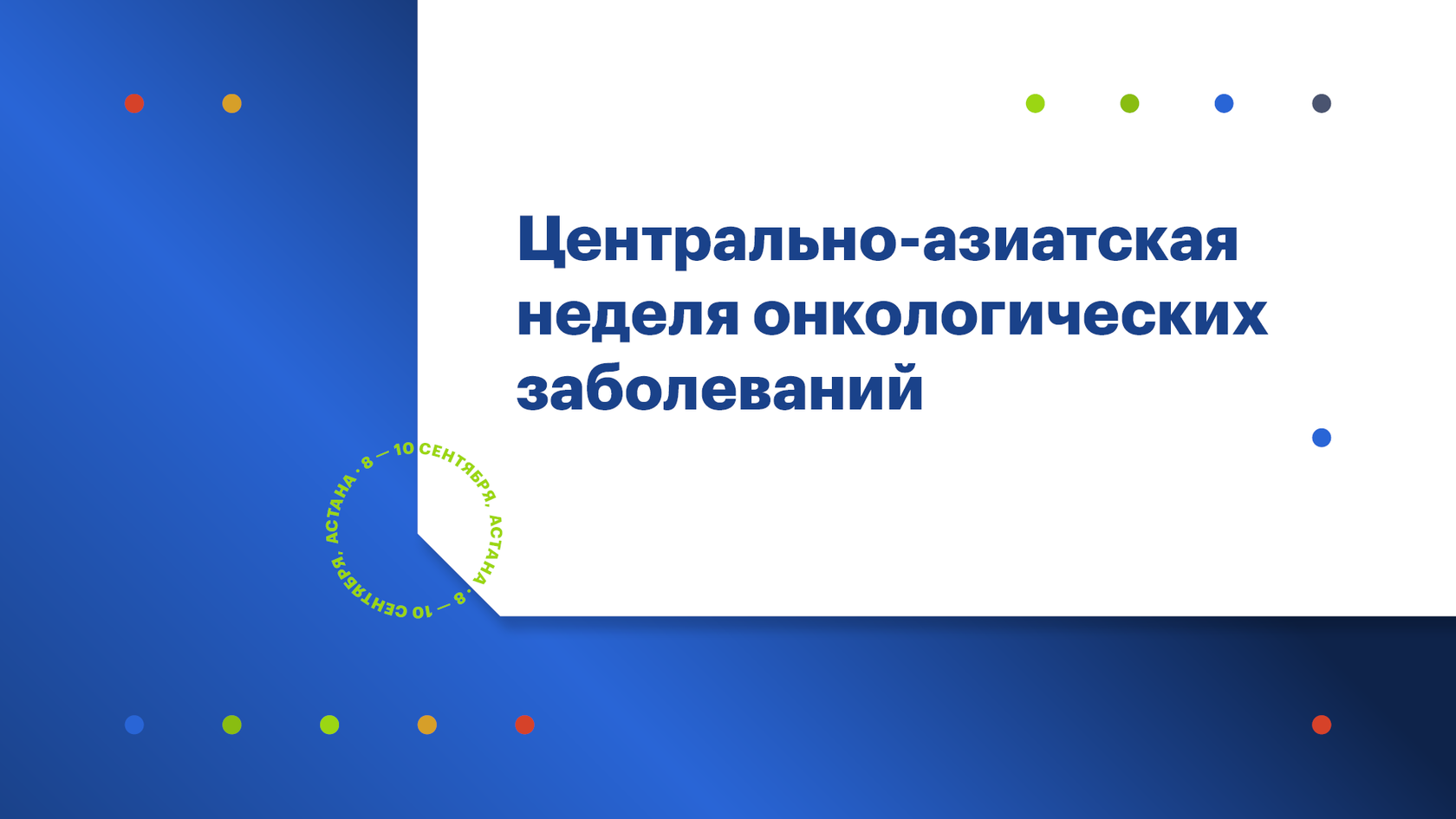 Центрально-азиатская неделя онкологических заболеваний

8 — 10 СЕНТЯБРЯ, АСТАНА · 8 — 10 СЕНТЯБРЯ, АСТАНА ·